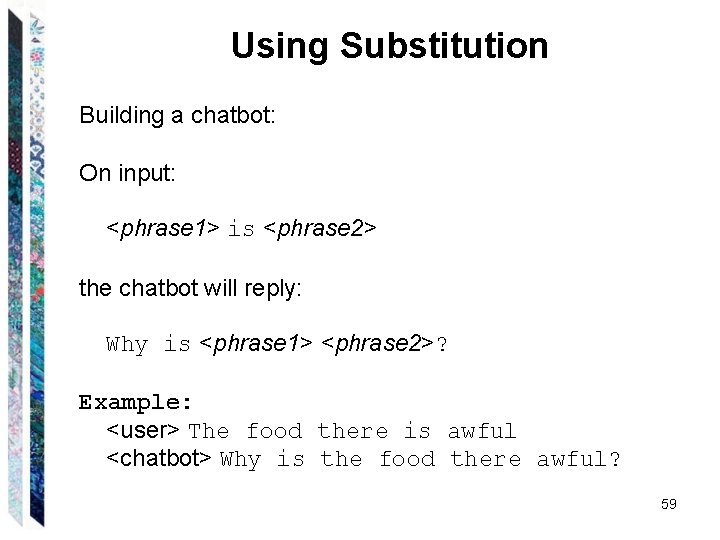 Using Substitution

Building a chatbot:

On input:

<phrase1> is <phrase2>

the chatbot will reply:

Why is <phrase1> <phrase2>?

Example:
<user> The food there is awful
<chatbot> Why is the food there awful?

59